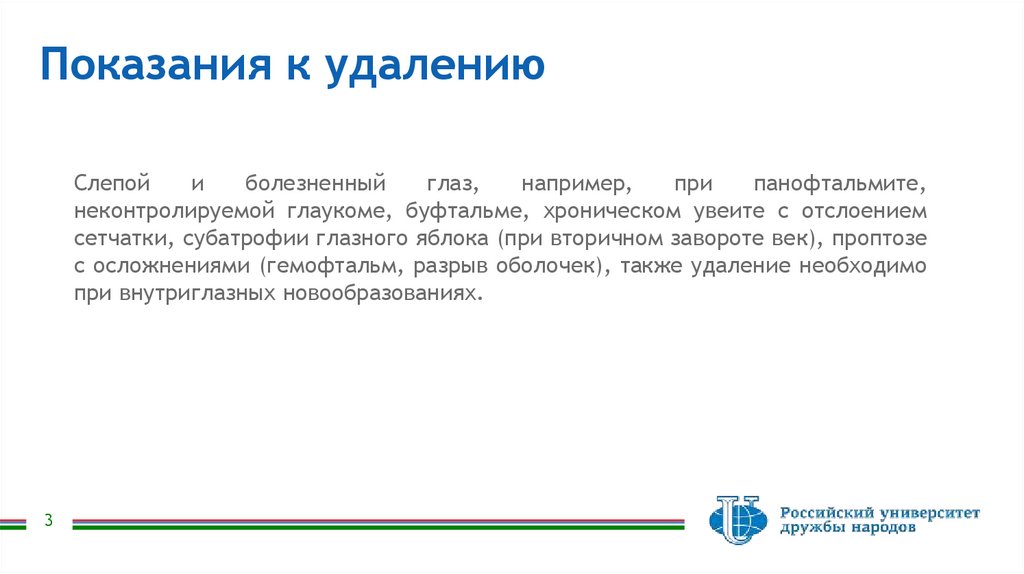 Показания к удалению

Слепой и болезненный глаз, например, при панофтальмите, неконтролируемой глаукоме, буфтальме, хроническом увеите с отслоением сетчатки, субатрофии глазного яблока (при вторичном завороте век), проптозе с осложнениями (гемофтальм, разрыв оболочек), также удаление необходимо при внутриглазных новообразованиях.

3

Российский университет дружбы народов